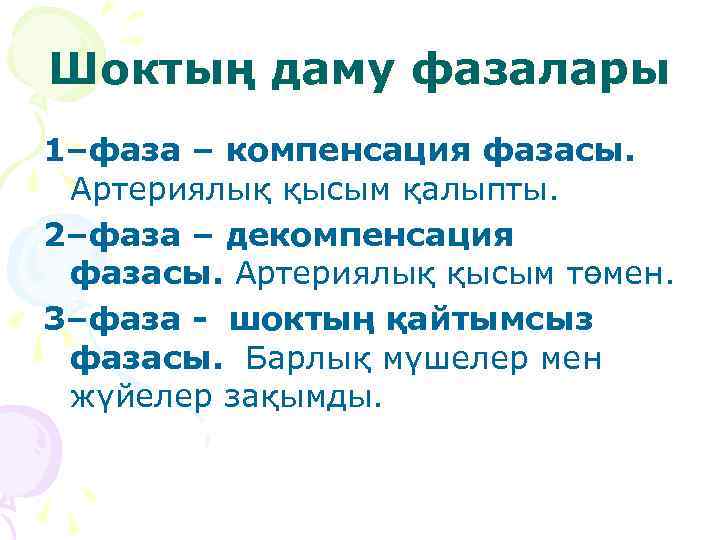 Шоктың даму фазалары

1–фаза – компенсация фазасы. Артериялық қысым қалыпты.

2–фаза – декомпенсация фазасы. Артериялық қысым төмен.

3–фаза - шоктың қайтымсыз фазасы. Барлық мүшелер мен жүйелер зақымды.